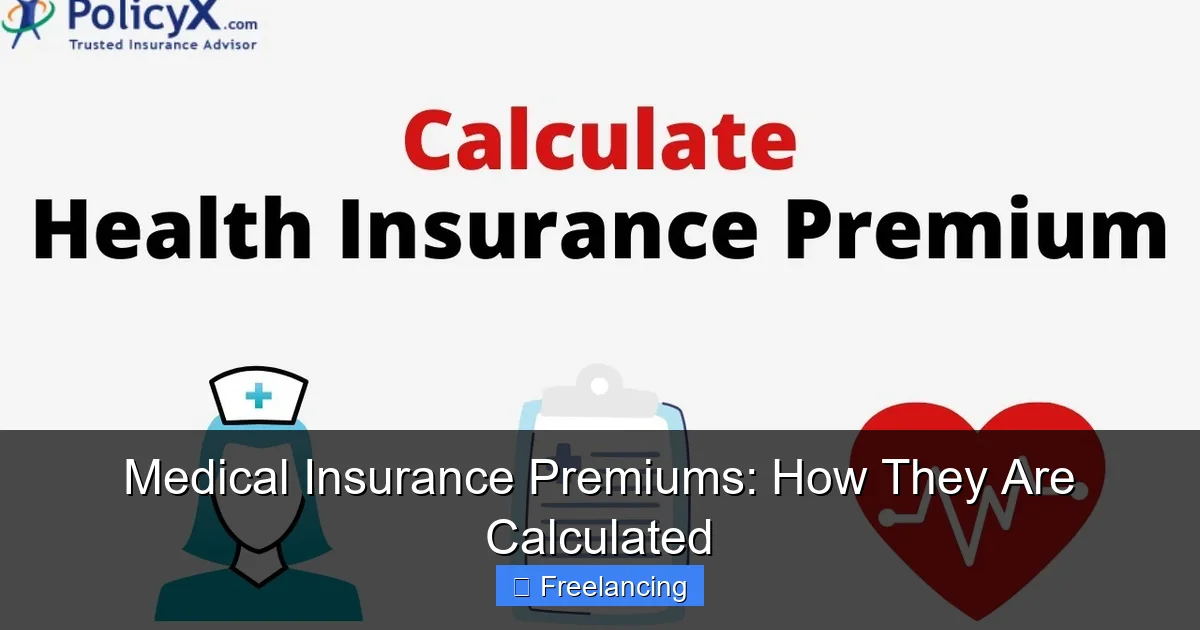 PolicyX.com
Trusted Insurance Advisor

Calculate
Health Insurance Premium

Medical Insurance Premiums: How They Are Calculated

Freelancing